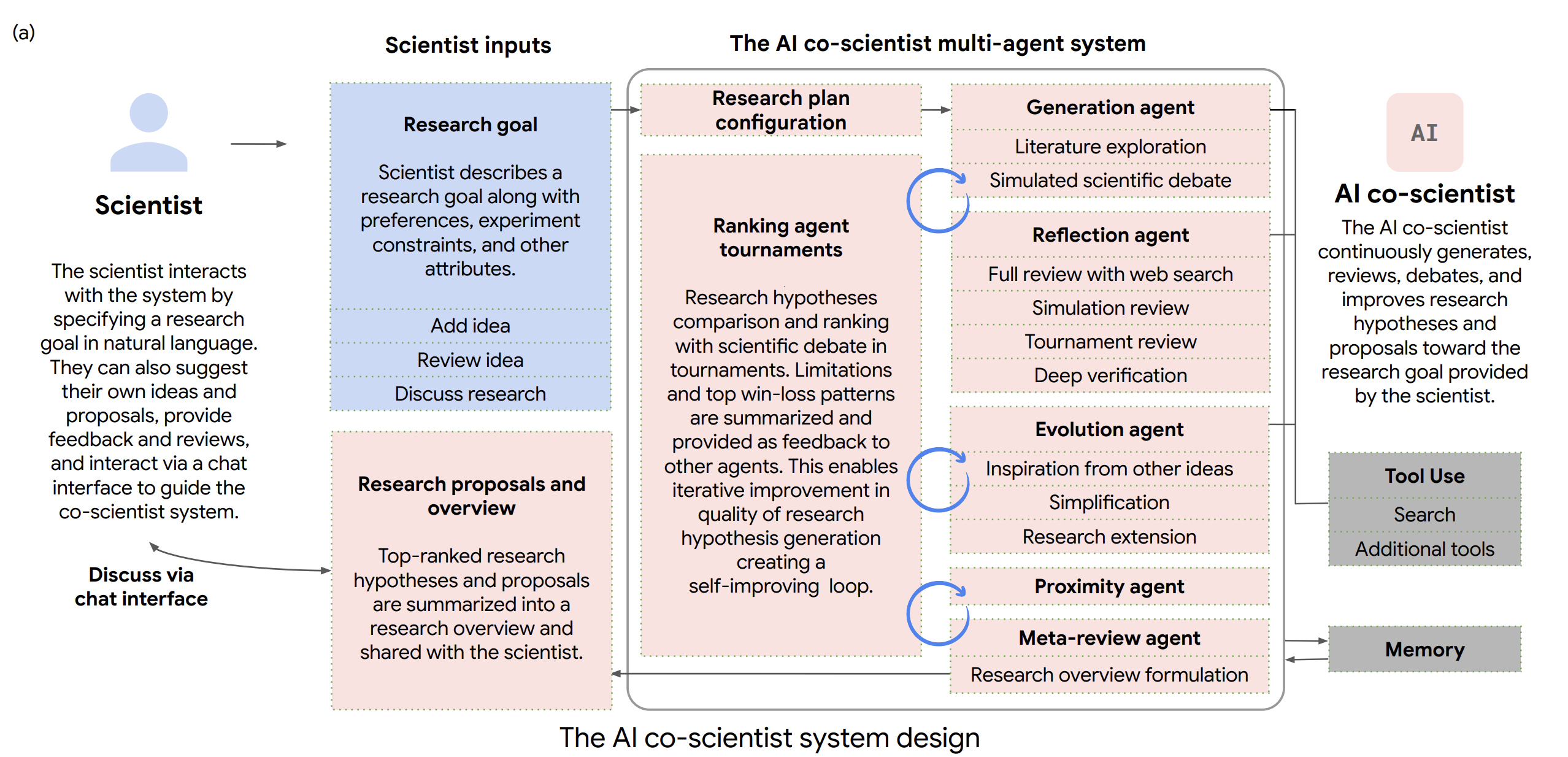 (a)

Scientist

The scientist interacts with the system by specifying a research goal in natural language. They can also suggest their own ideas and proposals, provide feedback and reviews, and interact via a chat interface to guide the co-scientist system.

Discuss via chat interface

Scientist inputs

Research goal

Scientist describes a research goal along with preferences, experiment constraints, and other attributes.

Add idea

Review idea

Discuss research

Research proposals and overview

Top-ranked research hypotheses and proposals are summarized into a research overview and shared with the scientist.

The AI co-scientist multi-agent system

Research plan configuration

Ranking agent tournaments

Research hypotheses comparison and ranking with scientific debate in tournaments. Limitations and top win-loss patterns are summarized and provided as feedback to other agents. This enables iterative improvement in quality of research hypothesis generation creating a self-improving loop.

Generation agent

Literature exploration

Simulated scientific debate

Reflection agent

Full review with web search

Simulation review

Tournament review

Deep verification

Evolution agent

Inspiration from other ideas

Simplification

Research extension

Proximity agent

Meta-review agent

Research overview formulation

AI

AI co-scientist

The AI co-scientist continuously generates, reviews, debates, and improves research hypotheses and proposals toward the research goal provided by the scientist.

Tool Use

Search

Additional tools

Memory

The AI co-scientist system design